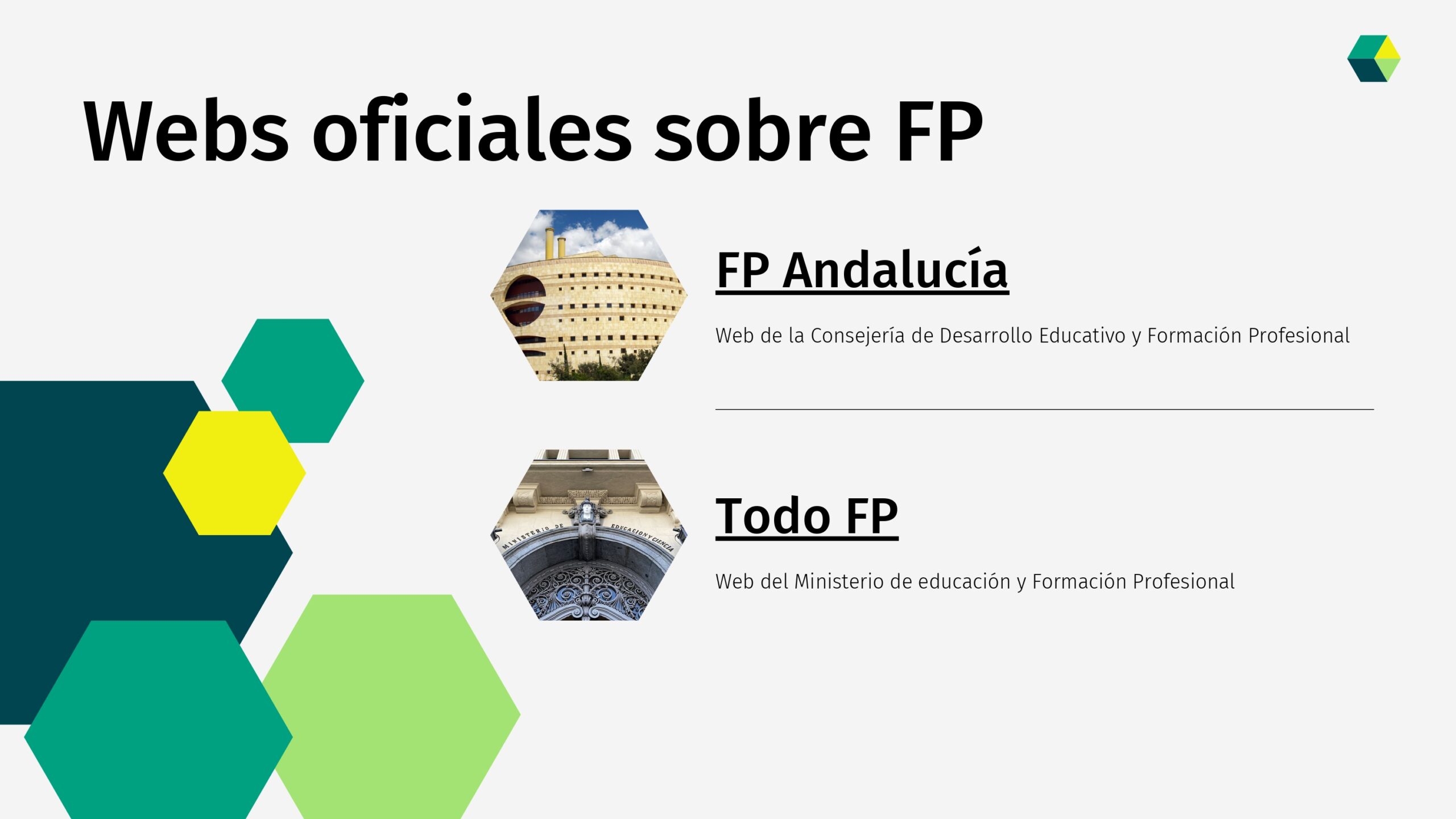 Webs oficiales sobre FP

FP Andalucía

Web de la Consejería de Desarrollo Educativo y Formación Profesional

MINISTERIO DE EDUCACION Y CIENCIA

Todo FP

Web del Ministerio de educación y Formación Profesional